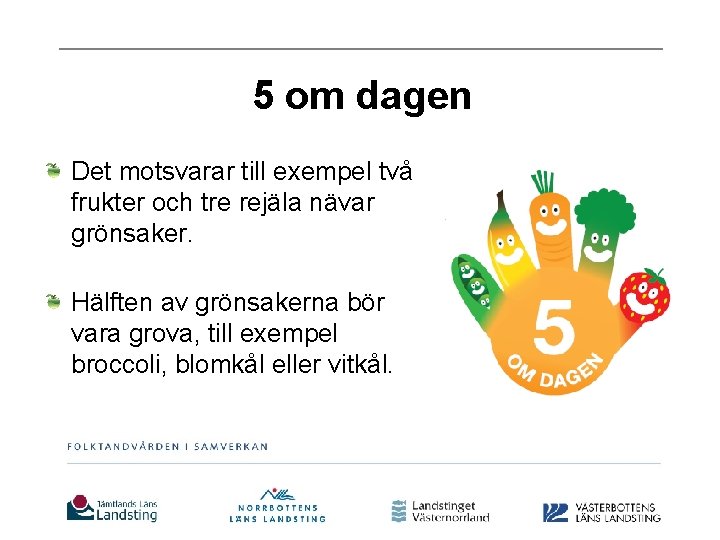 5 om dagen

Det motsvarar till exempel två frukter och tre rejäla nävar grönsaker.

Hälften av grönsakerna bör vara grova, till exempel broccoli, blomkål eller vitkål.

5
OM DAGEN

FOLKTANDVÅRDEN I SAMVERKAN

Jämtlands Läns Landsting

NORRBOTTENS LÄNS LANDSTING

Landstinget Västernorrland

VÄSTERBOTTENS LÄNS LANDSTING